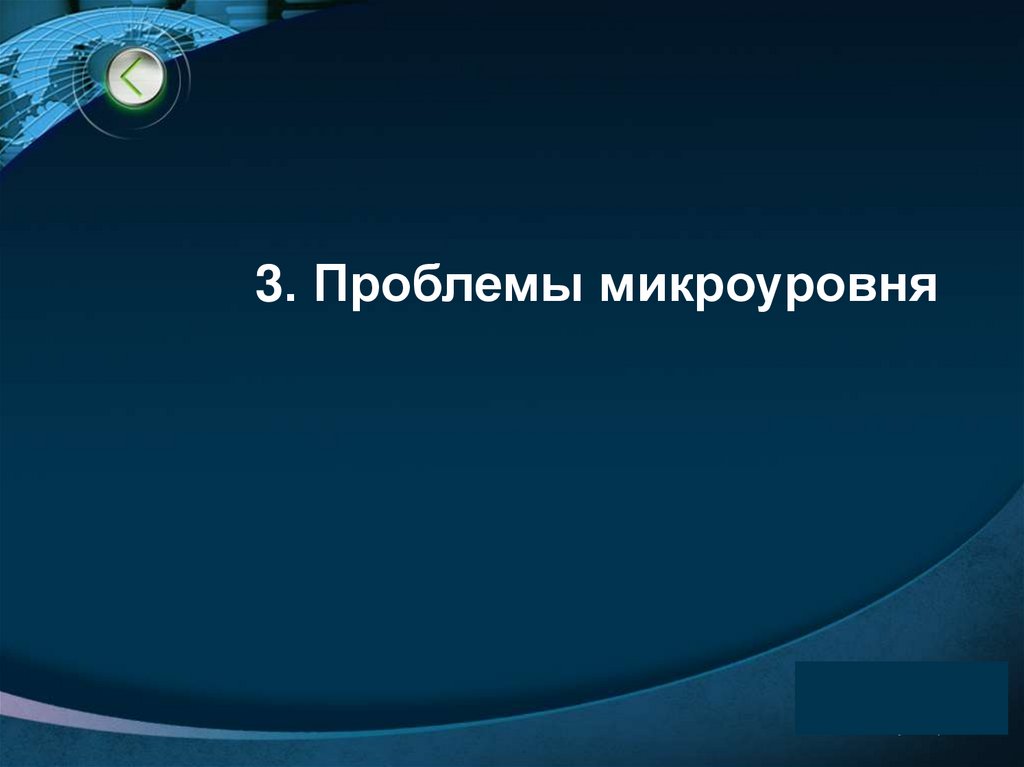 3. Проблемы микроуровня